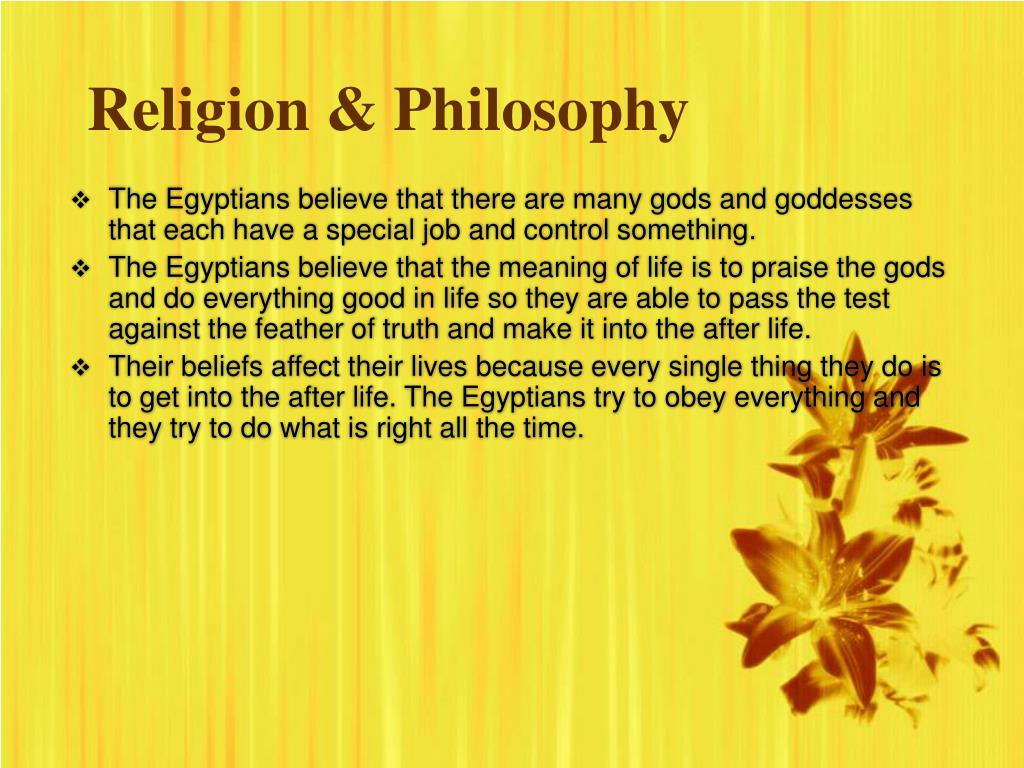 Religion & Philosophy

❖ The Egyptians believe that there are many gods and goddesses that each have a special job and control something.

❖ The Egyptians believe that the meaning of life is to praise the gods and do everything good in life so they are able to pass the test against the feather of truth and make it into the after life.

❖ Their beliefs affect their lives because every single thing they do is to get into the after life. The Egyptians try to obey everything and they try to do what is right all the time.